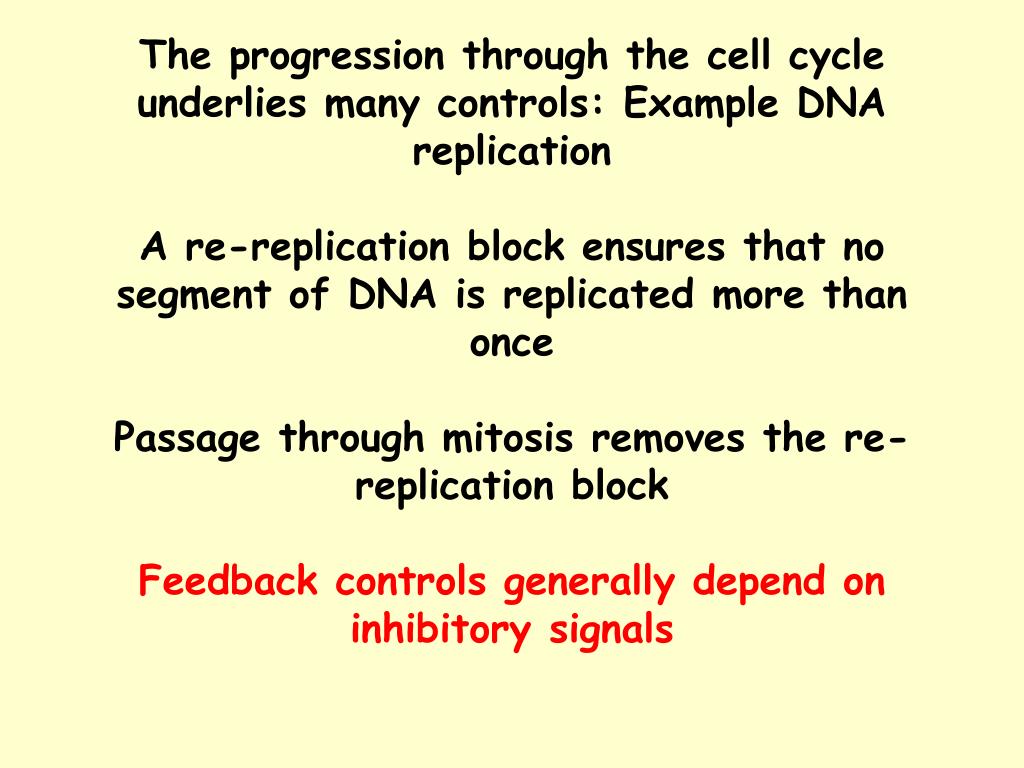 The progression through the cell cycle underlies many controls: Example DNA replication

A re-replication block ensures that no segment of DNA is replicated more than once

Passage through mitosis removes the re-replication block

Feedback controls generally depend on inhibitory signals